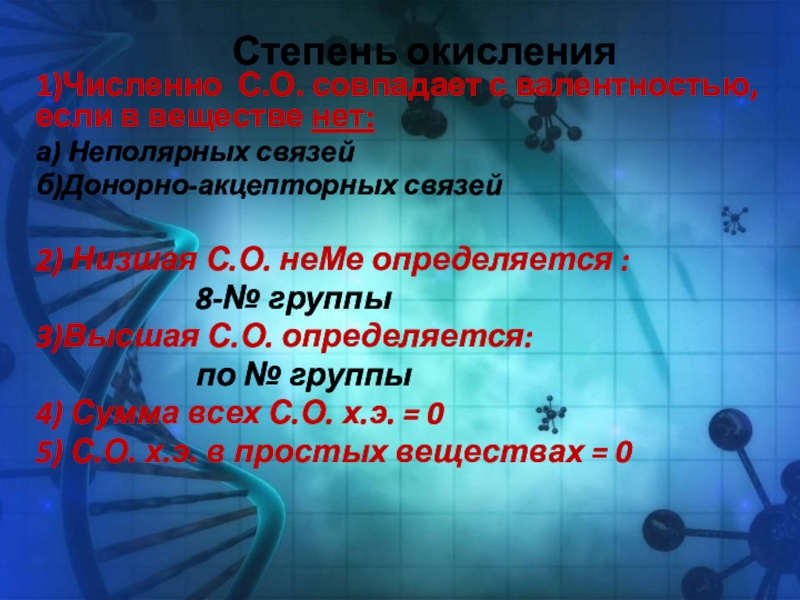 Степень окисления

1)Численно С.О. совпадает с валентностью, если в веществе нет:

а) Неполярных связей

б)Донорно-акцепторных связей

2) Низшая С.О. неМе определяется :

8-№ группы

3)Высшая С.О. определяется:

по № группы

4) Сумма всех С.О. х.э. = 0

5) С.О. х.э. в простых веществах = 0